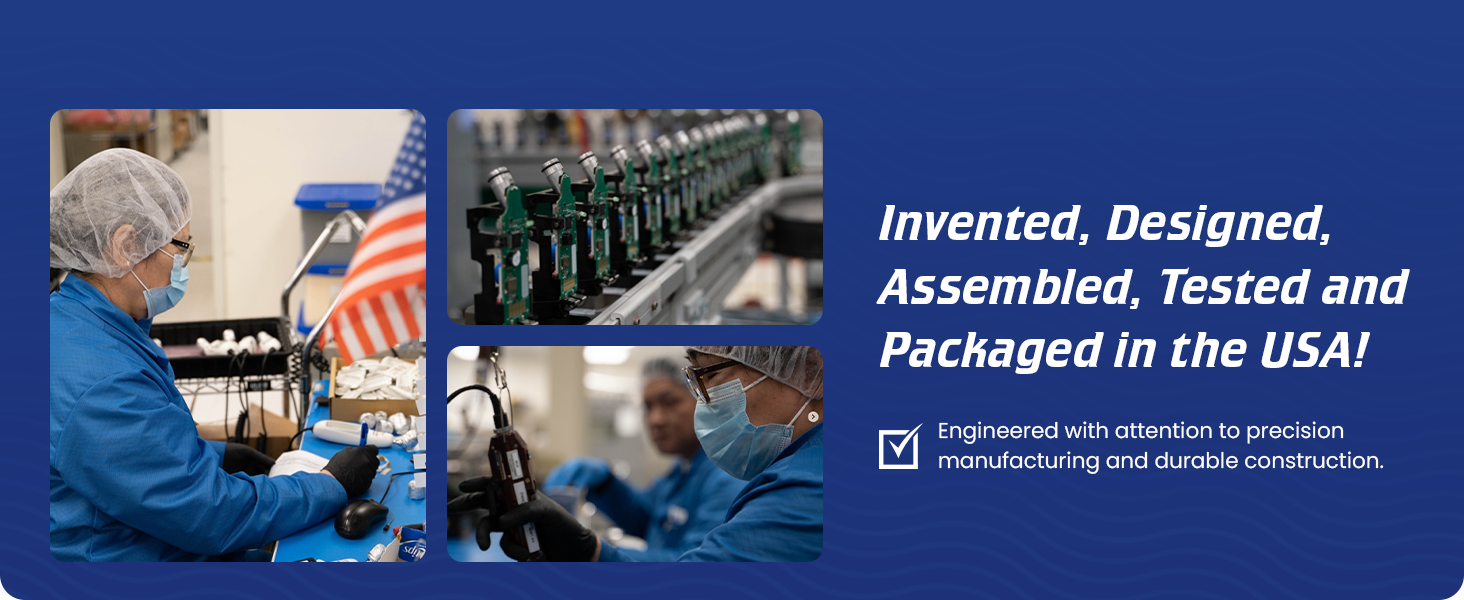 Invented, Designed, Assembled, Tested and Packaged in the USA!

Engineered with attention to precision manufacturing and durable construction.